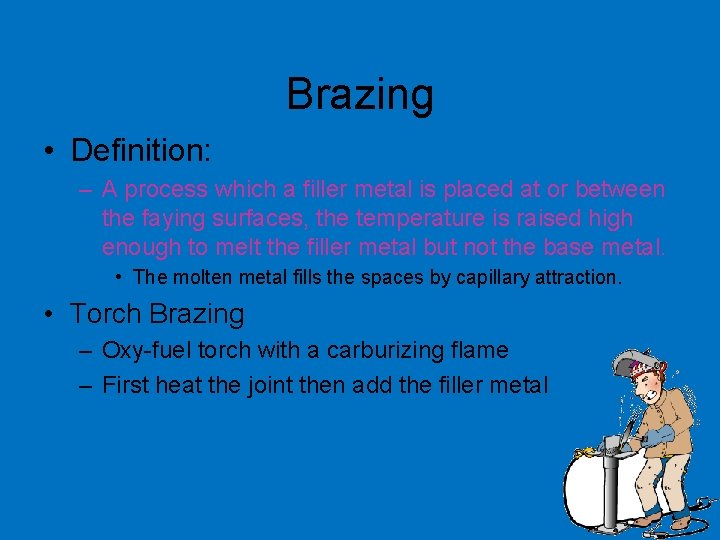 Brazing

• Definition:

– A process which a filler metal is placed at or between the faying surfaces, the temperature is raised high enough to melt the filler metal but not the base metal.

• The molten metal fills the spaces by capillary attraction.

• Torch Brazing

– Oxy-fuel torch with a carburizing flame

– First heat the joint then add the filler metal